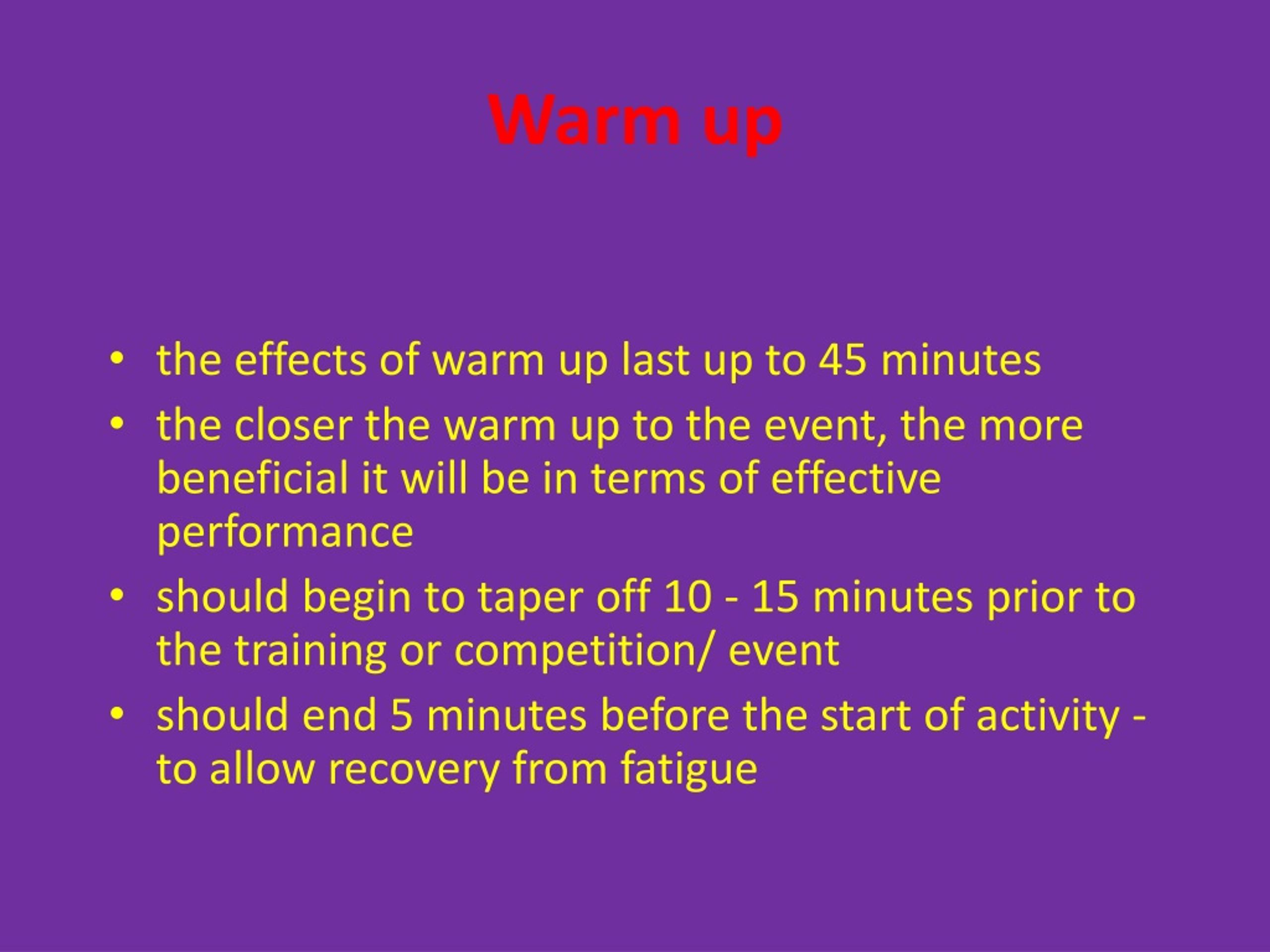 Warm up

• the effects of warm up last up to 45 minutes
• the closer the warm up to the event, the more beneficial it will be in terms of effective performance
• should begin to taper off 10 - 15 minutes prior to the training or competition/ event
• should end 5 minutes before the start of activity - to allow recovery from fatigue